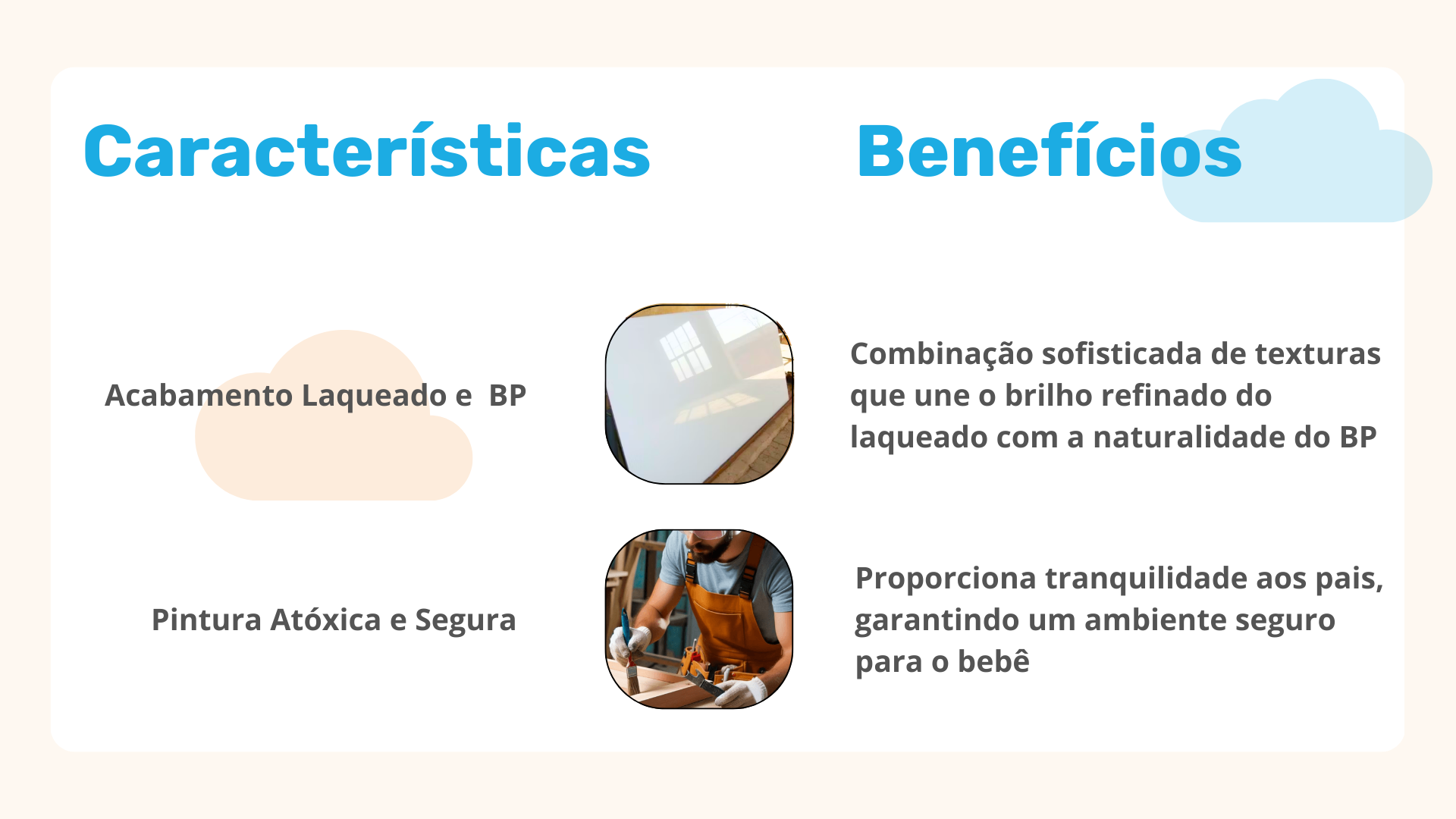 Características

Benefícios

Acabamento Laqueado e  BP

Combinação sofisticada de texturas que une o brilho refinado do laqueado com a naturalidade do BP

Pintura Atóxica e Segura

Proporciona tranquilidade aos pais, garantindo um ambiente seguro para o bebê